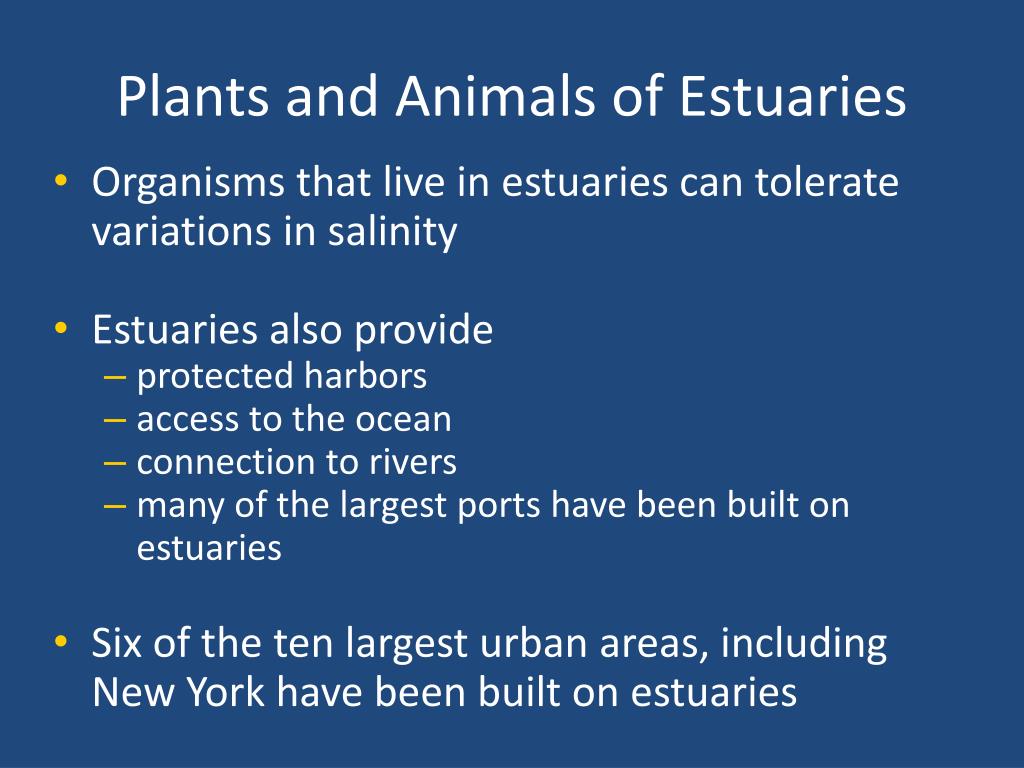 Plants and Animals of Estuaries

• Organisms that live in estuaries can tolerate variations in salinity

• Estuaries also provide
– protected harbors
– access to the ocean
– connection to rivers
– many of the largest ports have been built on estuaries

• Six of the ten largest urban areas, including New York have been built on estuaries